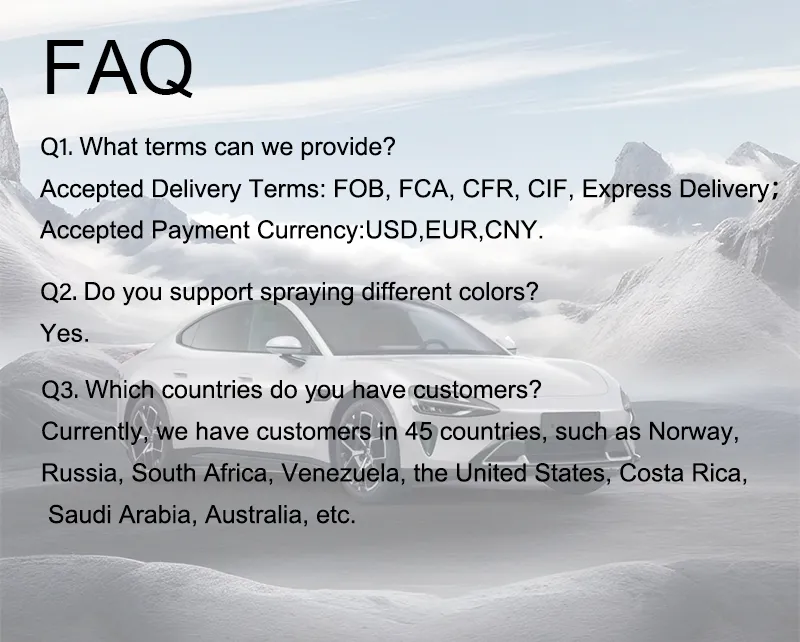 FAQ

Q1. What terms can we provide?
Accepted Delivery Terms: FOB, FCA, CFR, CIF, Express Delivery;
Accepted Payment Currency:USD,EUR,CNY.

Q2. Do you support spraying different colors?
Yes.

Q3. Which countries do you have customers?
Currently, we have customers in 45 countries, such as Norway, Russia, South Africa, Venezuela, the United States, Costa Rica, Saudi Arabia, Australia, etc.